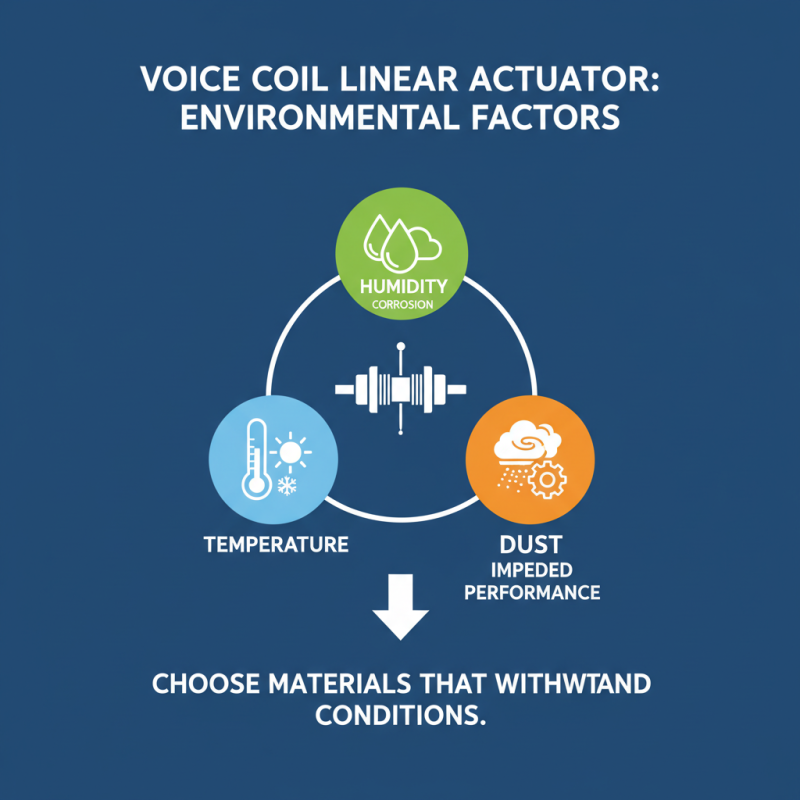 VOICE COIL LINEAR ACTUATOR: ENVIRONMENTAL FACTORS

HUMIDITY
CORROSION

TEMPERATURE

DUST
IMPEDED PERFORMANCE

CHOOSE MATERIALS THAT WITHWTAND CONDITIONS.